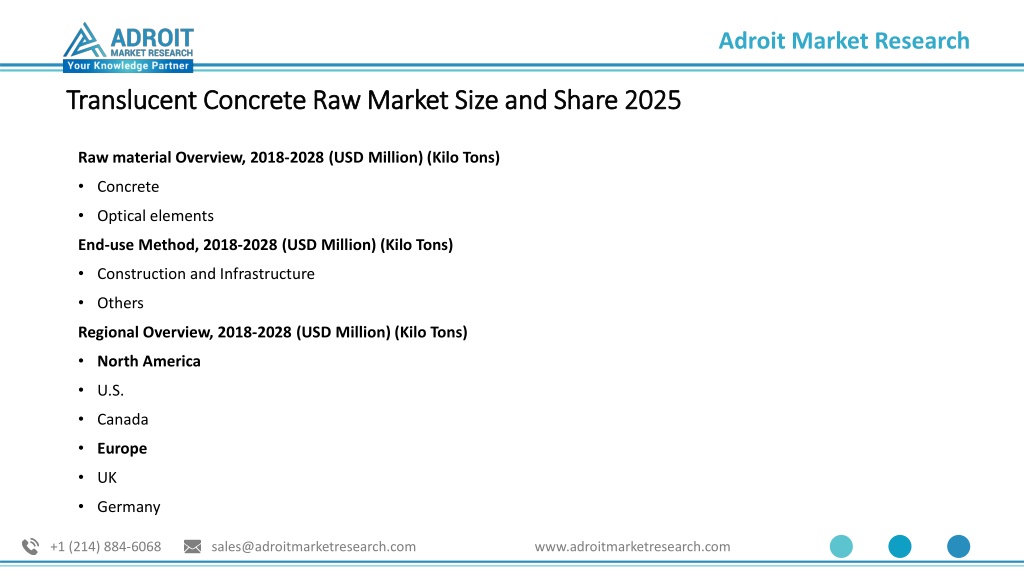 ADROIT
MARKET RESEARCH
Your Knowledge Partner

Adroit Market Research

Translucent Concrete Raw Market Size and Share 2025

Raw material Overview, 2018-2028 (USD Million) (Kilo Tons)
• Concrete
• Optical elements
End-use Method, 2018-2028 (USD Million) (Kilo Tons)
• Construction and Infrastructure
• Others
Regional Overview, 2018-2028 (USD Million) (Kilo Tons)
• North America
• U.S.
• Canada
• Europe
• UK
• Germany

+1 (214) 884-6068 sales@adroitmarketresearch.com www.adroitmarketresearch.com